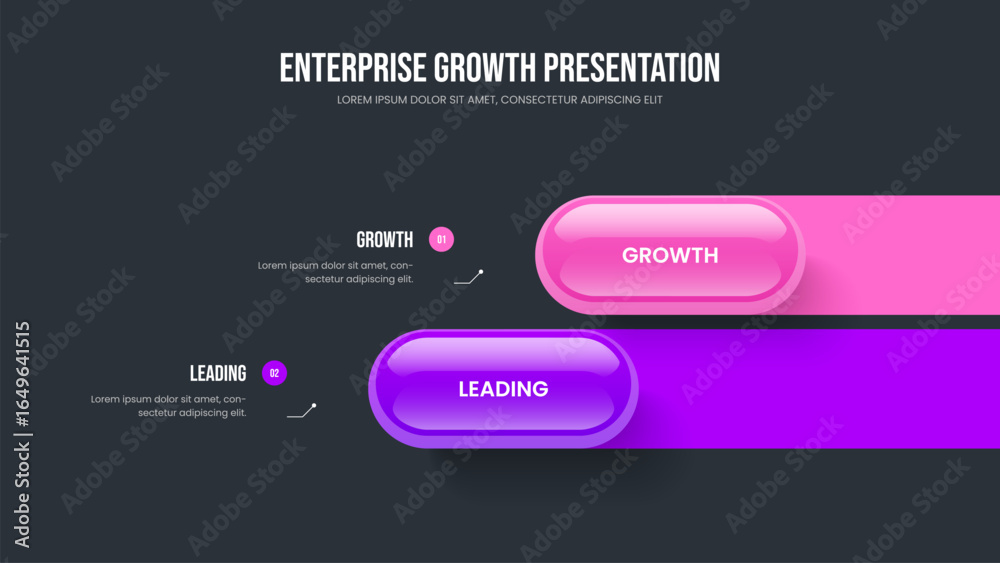 ENTERPRISE GROWTH PRESENTATION
LOREM IPSUM DOLOR SIT AMET, CONSECTETUR ADIPISCING ELIT

GROWTH 01
Lorem ipsum dolor sit amet, consectetur adipiscing elit.

GROWTH

LEADING 02
Lorem ipsum dolor sit amet, consectetur adipiscing elit.

LEADING

Adobe Stock | #1649641515